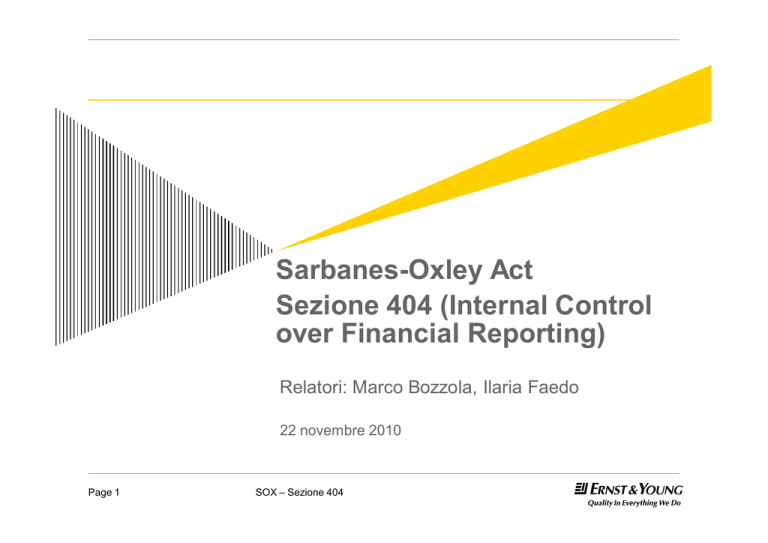 Sarbanes-Oxley Act
Sezione 404 (Internal Control over Financial Reporting)

Relatori: Marco Bozzola, Ilaria Faedo

22 novembre 2010

Page 1

SOX – Sezione 404

ERNST & YOUNG
Quality In Everything We Do